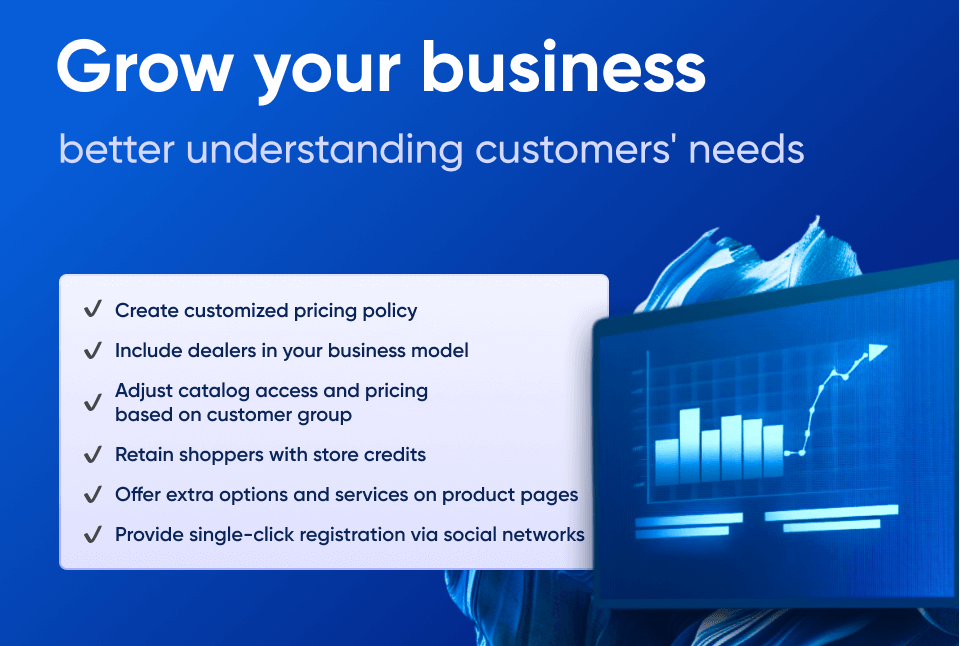 Grow your business

better understanding customers' needs

✓ Create customized pricing policy
✓ Include dealers in your business model
✓ Adjust catalog access and pricing based on customer group
✓ Retain shoppers with store credits
✓ Offer extra options and services on product pages
✓ Provide single-click registration via social networks